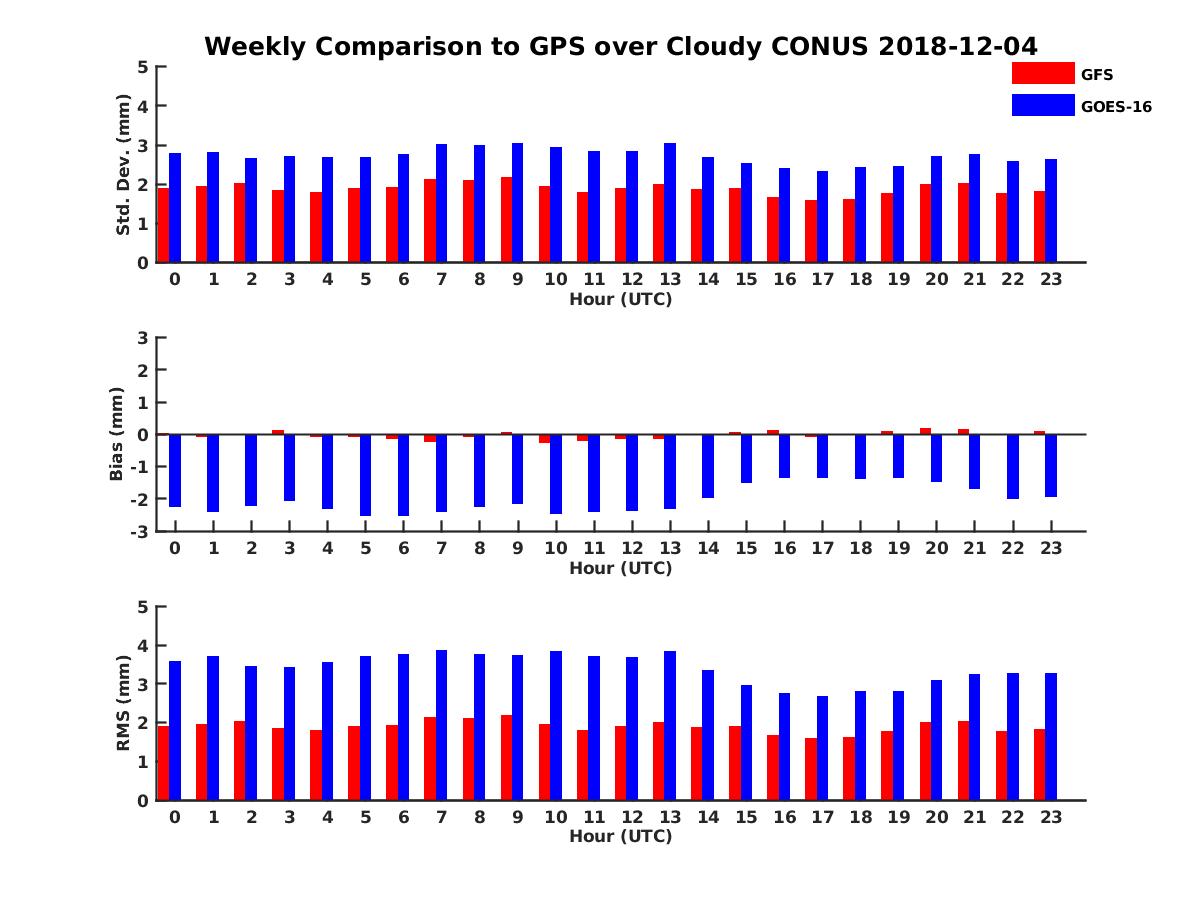 Weekly Comparison to GPS over Cloudy CONUS 2018-12-04

GFS
GOES-16

Std. Dev. (mm)
5
4
3
2
1
0
0 1 2 3 4 5 6 7 8 9 10 11 12 13 14 15 16 17 18 19 20 21 22 23
Hour (UTC)

Bias (mm)
3
2
1
0
-1
-2
-3
0 1 2 3 4 5 6 7 8 9 10 11 12 13 14 15 16 17 18 19 20 21 22 23
Hour (UTC)

RMS (mm)
5
4
3
2
1
0
0 1 2 3 4 5 6 7 8 9 10 11 12 13 14 15 16 17 18 19 20 21 22 23
Hour (UTC)